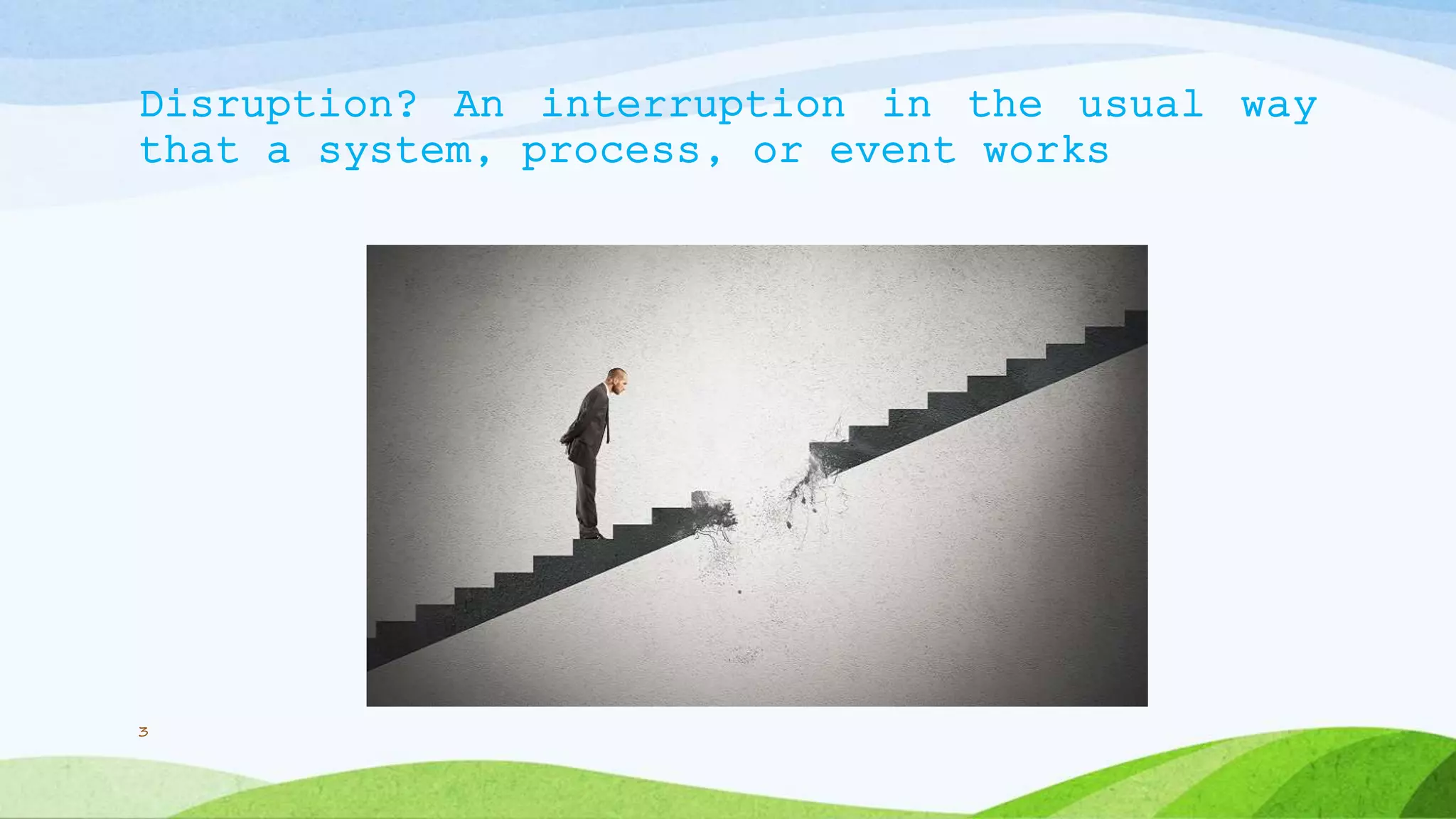 Disruption? An interruption in the usual way that a system, process, or event works

3